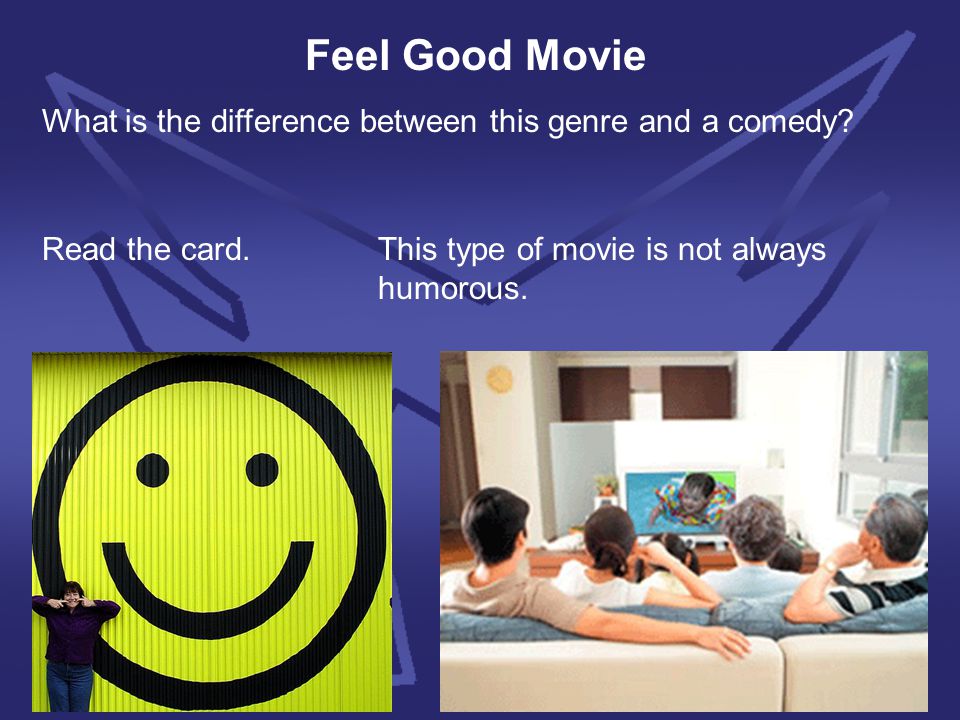 Feel Good Movie

What is the difference between this genre and a comedy?

Read the card.

This type of movie is not always humorous.